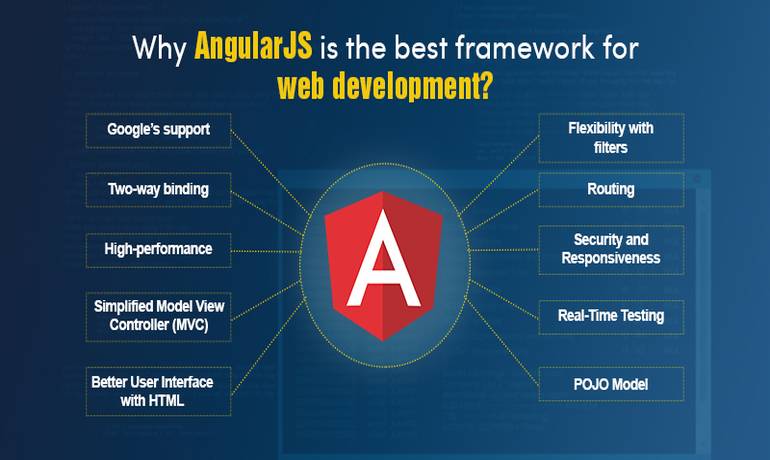 Why AngularJS is the best framework for web development?

Google's support

Two-way binding

High-performance

Simplified Model View Controller (MVC)

Better User Interface with HTML

A

Flexibility with filters

Routing

Security and Responsiveness

Real-Time Testing

POJO Model